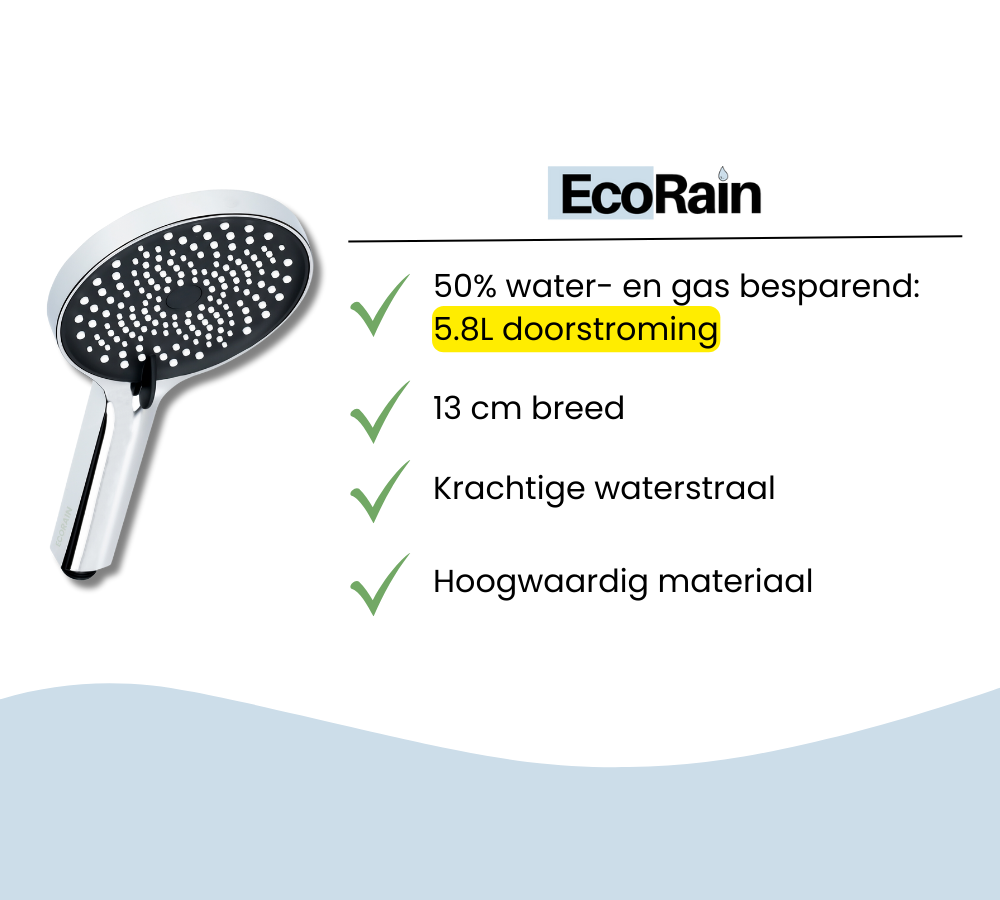 EcoRain

50% water- en gas besparend: 5.8L doorstroming

13 cm breed

Krachtige waterstraal

Hoogwaardig materiaal